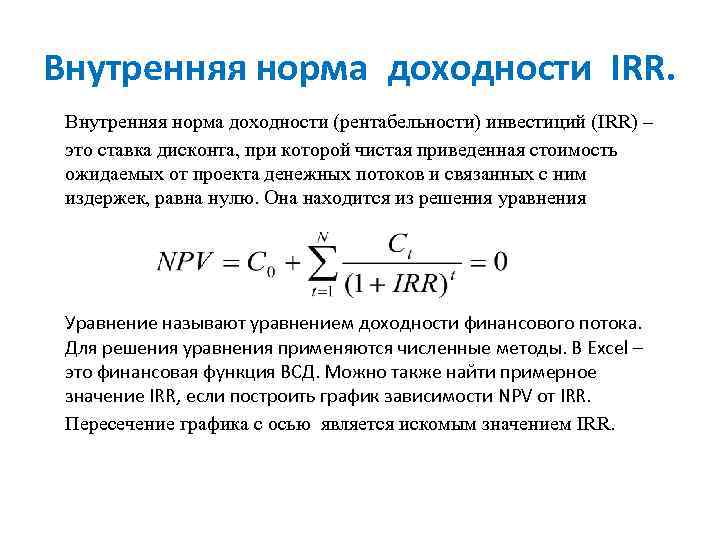 Внутренняя норма доходности IRR.

Внутренняя норма доходности (рентабельности) инвестиций (IRR) – это ставка дисконта, при которой чистая приведенная стоимость ожидаемых от проекта денежных потоков и связанных с ним издержек, равна нулю. Она находится из решения уравнения

$NPV = C_0 + \sum_{t=1}^{N} \frac{C_t}{(1+IRR)^t} = 0$

Уравнение называют уравнением доходности финансового потока. Для решения уравнения применяются численные методы. В Excel – это финансовая функция ВСД. Можно также найти примерное значение IRR, если построить график зависимости NPV от IRR.

Пересечение графика с осью является искомым значением IRR.